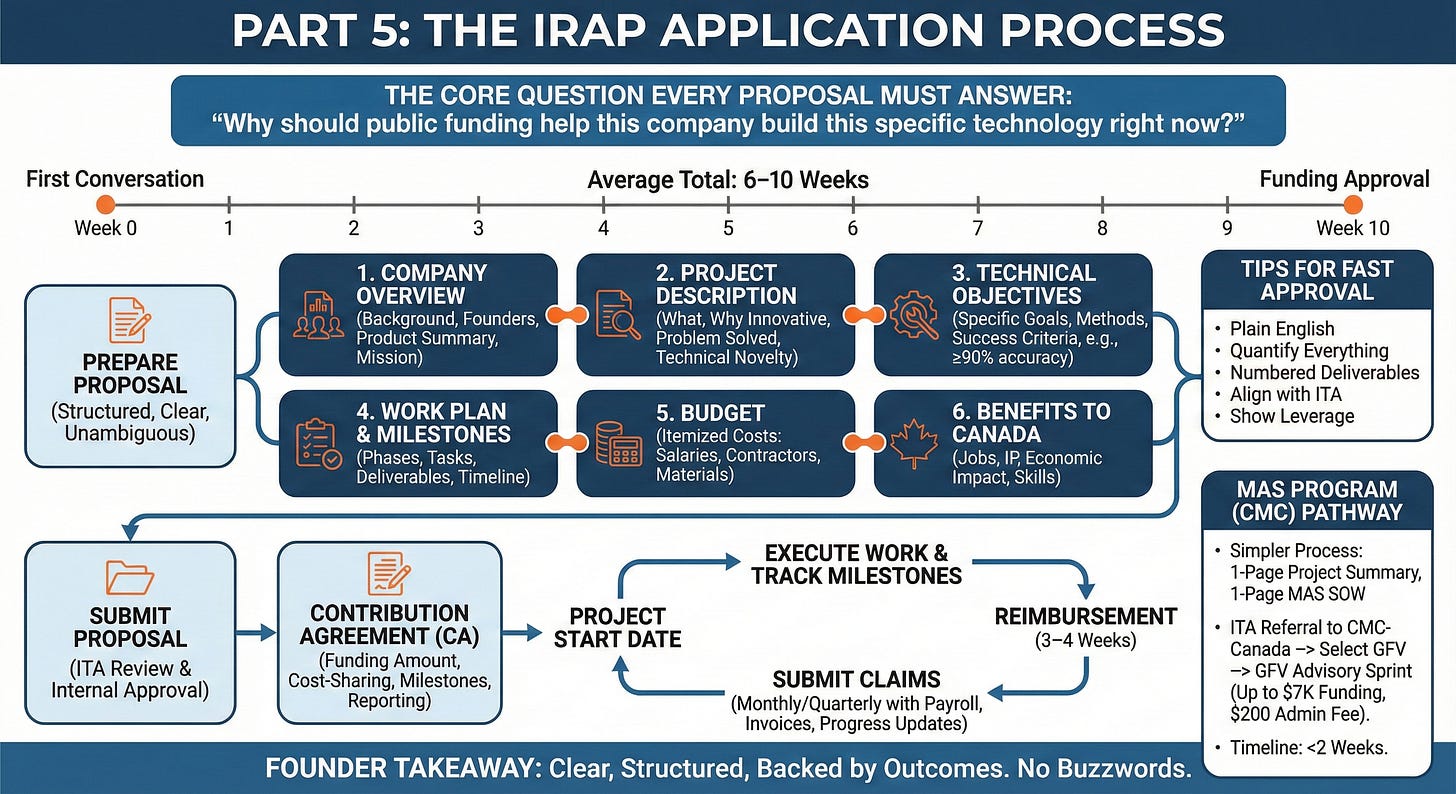 PART 5: THE IRAP APPLICATION PROCESS

THE CORE QUESTION EVERY PROPOSAL MUST ANSWER:
"Why should public funding help this company build this specific technology right now?"

First Conversation

Average Total: 6–10 Weeks

Funding Approval

Week 0 1 2 3 4 5 6 7 8 9 Week 10

PREPARE PROPOSAL
(Structured, Clear, Unambiguous)

1. COMPANY OVERVIEW
(Background, Founders, Product Summary, Mission)

2. PROJECT DESCRIPTION
(What, Why Innovative, Problem Solved, Technical Novelty)

3. TECHNICAL OBJECTIVES
(Specific Goals, Methods, Success Criteria, e.g., ≥90% accuracy)

4. WORK PLAN & MILESTONES
(Phases, Tasks, Deliverables, Timeline)

5. BUDGET
(Itemized Costs: Salaries, Contractors, Materials)

6. BENEFITS TO CANADA
(Jobs, IP, Economic Impact, Skills)

TIPS FOR FAST APPROVAL
• Plain English
• Quantify Everything
• Numbered Deliverables
• Align with ITA
• Show Leverage

MAS PROGRAM (CMC) PATHWAY
• Simpler Process: 1-Page Project Summary, 1-Page MAS SOW
• ITA Referral to CMC-Canada –> Select GFV –> GFV Advisory Sprint (Up to $7K Funding, $200 Admin Fee).
• Timeline: <2 Weeks.

SUBMIT PROPOSAL
(ITA Review & Internal Approval)

CONTRIBUTION AGREEMENT (CA)
(Funding Amount, Cost-Sharing, Milestones, Reporting)

PROJECT START DATE

EXECUTE WORK & TRACK MILESTONES

REIMBURSEMENT
(3–4 Weeks)

SUBMIT CLAIMS
(Monthly/Quarterly with Payroll, Invoices, Progress Updates)

FOUNDER TAKEAWAY: Clear, Structured, Backed by Outcomes. No Buzzwords.